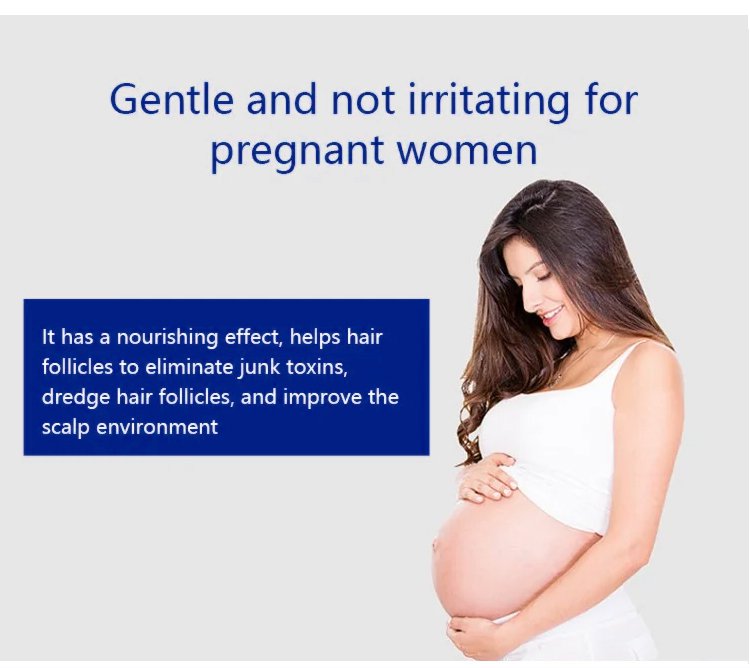 Gentle and not irritating for pregnant women

It has a nourishing effect, helps hair follicles to eliminate junk toxins, dredge hair follicles, and improve the scalp environment